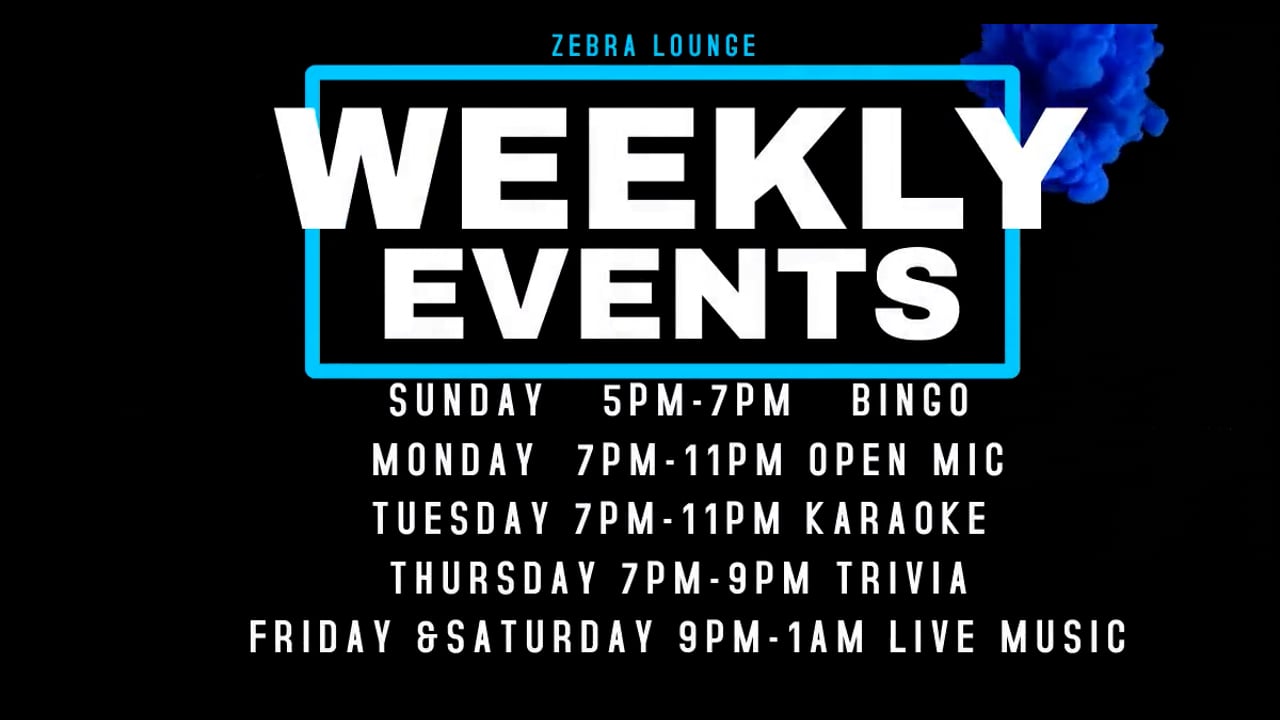 ZEBRA LOUNGE

WEEKLY EVENTS

SUNDAY 5PM-7PM BINGO
MONDAY 7PM-11PM OPEN MIC
TUESDAY 7PM-11PM KARAOKE
THURSDAY 7PM-9PM TRIVIA
FRIDAY &SATURDAY 9PM-1AM LIVE MUSIC